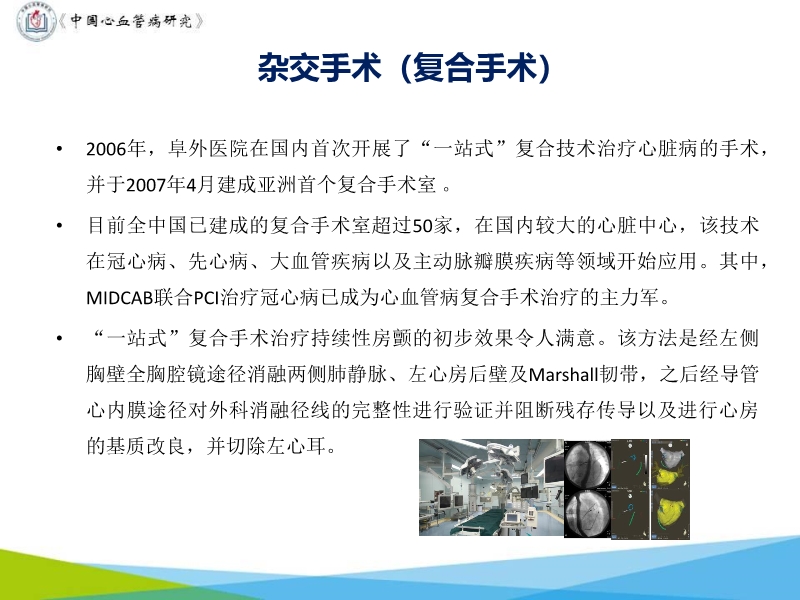 《中国心血管病研究》

杂交手术（复合手术）

• 2006年，阜外医院在国内首次开展了“一站式”复合技术治疗心脏病的手术，并于2007年4月建成亚洲首个复合手术室 。

• 目前全中国已建成的复合手术室超过50家，在国内较大的心脏中心，该技术在冠心病、先心病、大血管疾病以及主动脉瓣膜疾病等领域开始应用。其中，MIDCAB联合PCI治疗冠心病已成为心血管病复合手术治疗的主力军。

• “一站式”复合手术治疗持续性房颤的初步效果令人满意。该方法是经左侧胸壁全胸腔镜途径消融两侧肺静脉、左心房后壁及Marshall韧带，之后经导管心内膜途径对外科消融径线的完整性进行验证并阻断残存传导以及进行心房的基质改良，并切除左心耳。